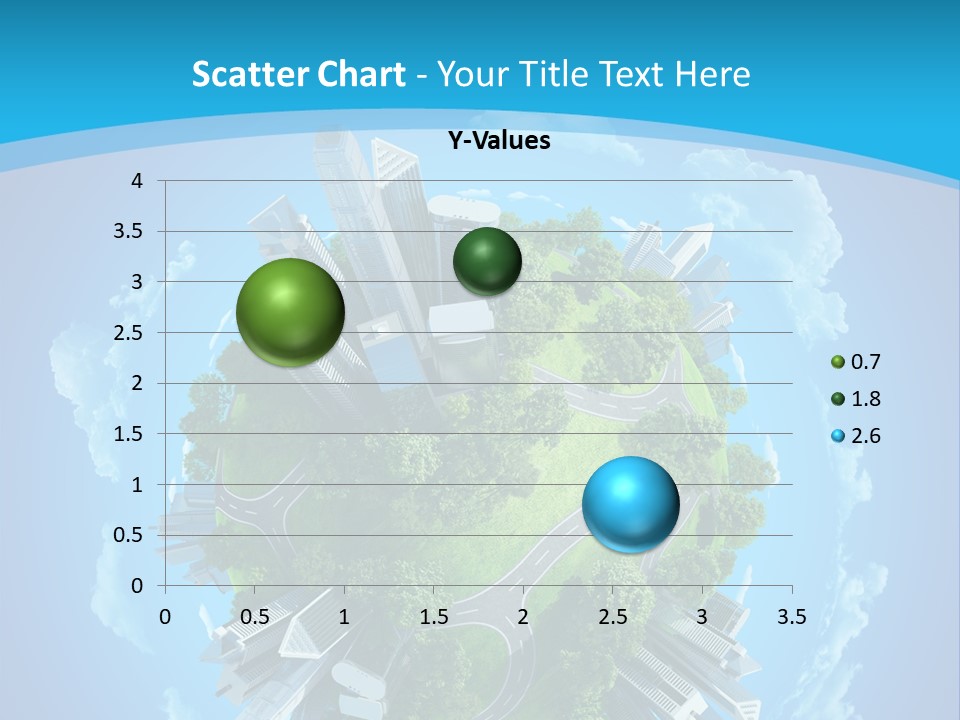 Scatter Chart - Your Title Text Here

Y-Values

4
3.5
3
2.5
2
1.5
1
0.5
0

0 0.5 1 1.5 2 2.5 3 3.5

0.7
1.8
2.6